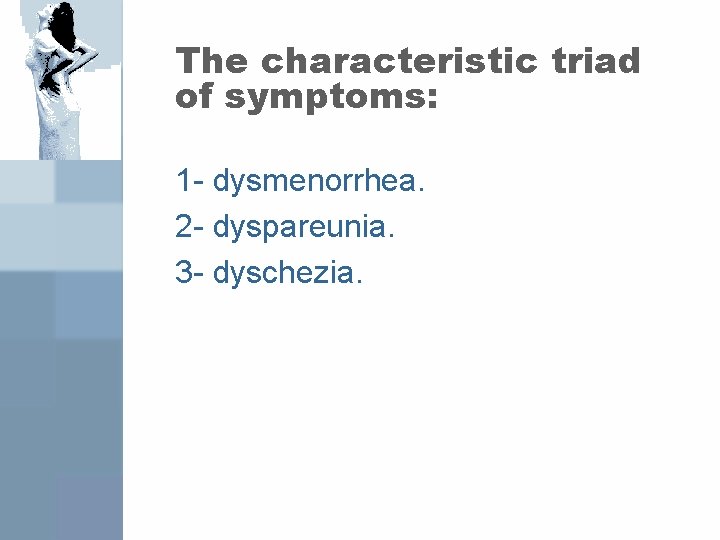 The characteristic triad of symptoms:

1- dysmenorrhea.

2- dyspareunia.

3- dyschezia.